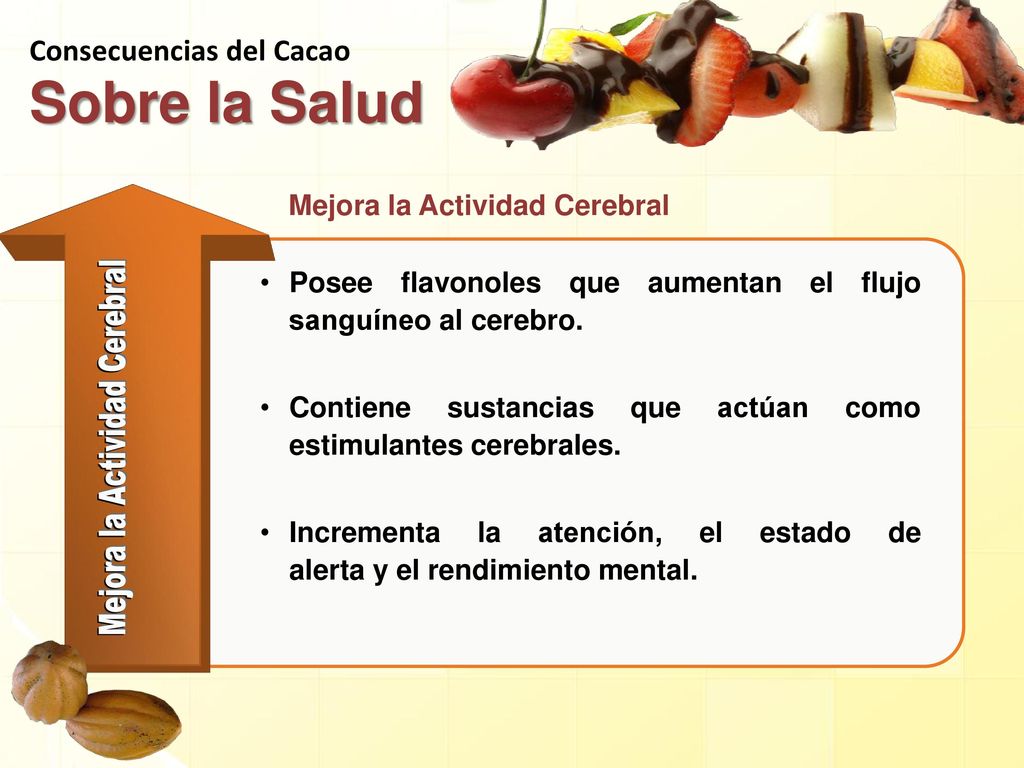 Consecuencias del Cacao
Sobre la Salud

Mejora la Actividad Cerebral

Mejora la Actividad Cerebral

• Posee flavonoles que aumentan el flujo sanguíneo al cerebro.

• Contiene sustancias que actúan como estimulantes cerebrales.

• Incrementa la atención, el estado de alerta y el rendimiento mental.